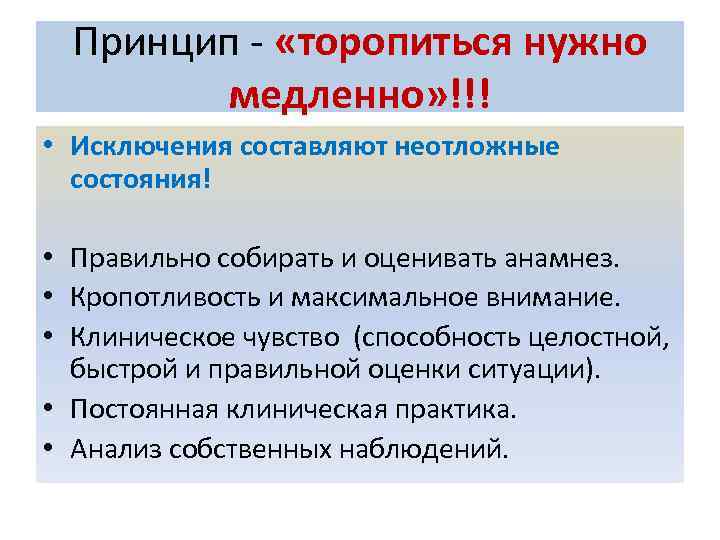 Принцип - «торопиться нужно медленно»!!!

• Исключения составляют неотложные состояния!

• Правильно собирать и оценивать анамнез.
• Кропотливость и максимальное внимание.
• Клиническое чувство (способность целостной, быстрой и правильной оценки ситуации).
• Постоянная клиническая практика.
• Анализ собственных наблюдений.